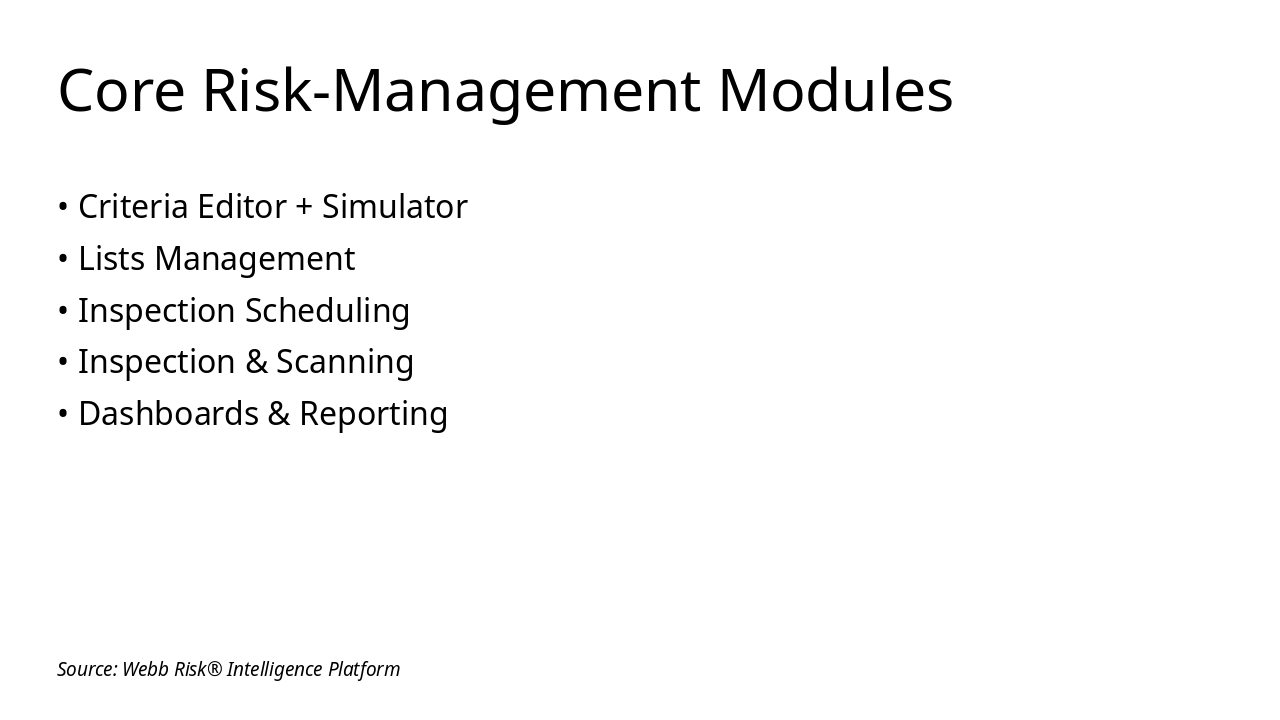 Core Risk-Management Modules

• Criteria Editor + Simulator
• Lists Management
• Inspection Scheduling
• Inspection & Scanning
• Dashboards & Reporting

Source: Webb Risk® Intelligence Platform